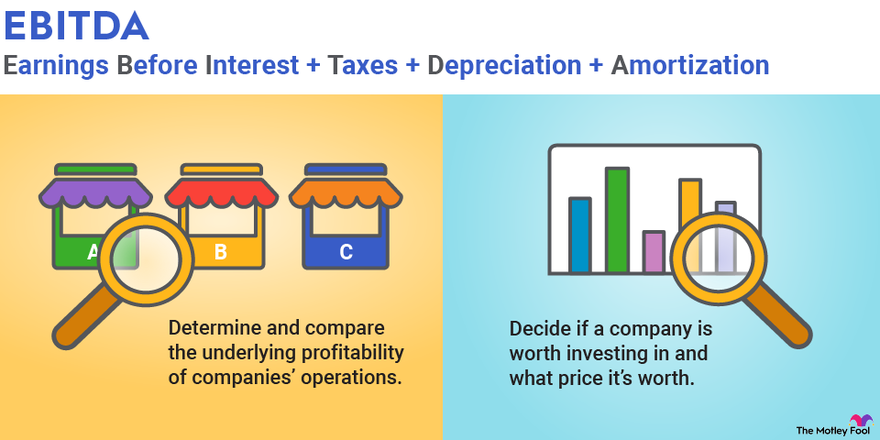 EBITDA

Earnings Before Interest + Taxes + Depreciation + Amortization

A

B

C

Determine and compare the underlying profitability of companies' operations.

Decide if a company is worth investing in and what price it's worth.

The Motley Fool